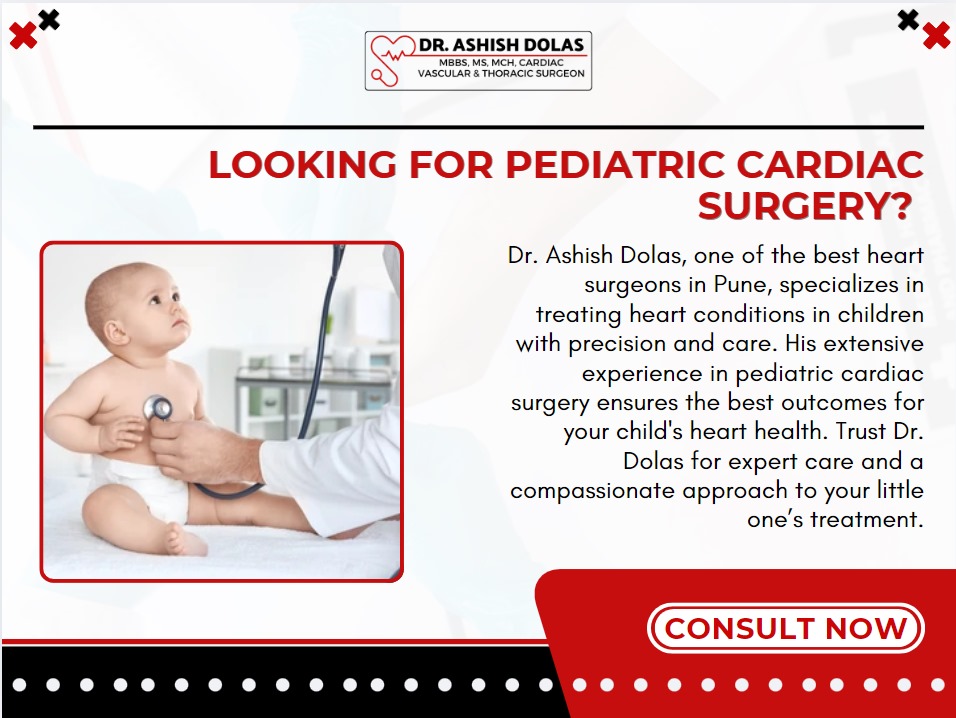 DR. ASHISH DOLAS
MBBS, MS, MCH, CARDIAC VASCULAR & THORACIC SURGEON

LOOKING FOR PEDIATRIC CARDIAC SURGERY?

Dr. Ashish Dolas, one of the best heart surgeons in Pune, specializes in treating heart conditions in children with precision and care. His extensive experience in pediatric cardiac surgery ensures the best outcomes for your child's heart health. Trust Dr. Dolas for expert care and a compassionate approach to your little one's treatment.

CONSULT NOW